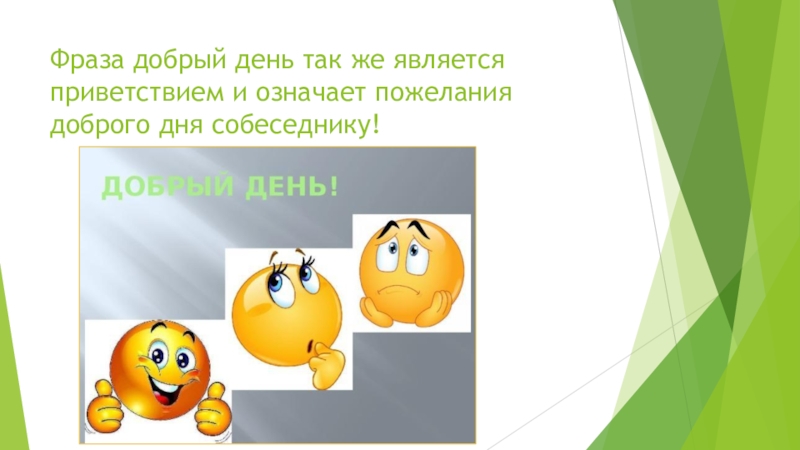 Фраза добрый день так же является приветствием и означает пожелания доброго дня собеседнику!

ДОБРЫЙ ДЕНЬ!